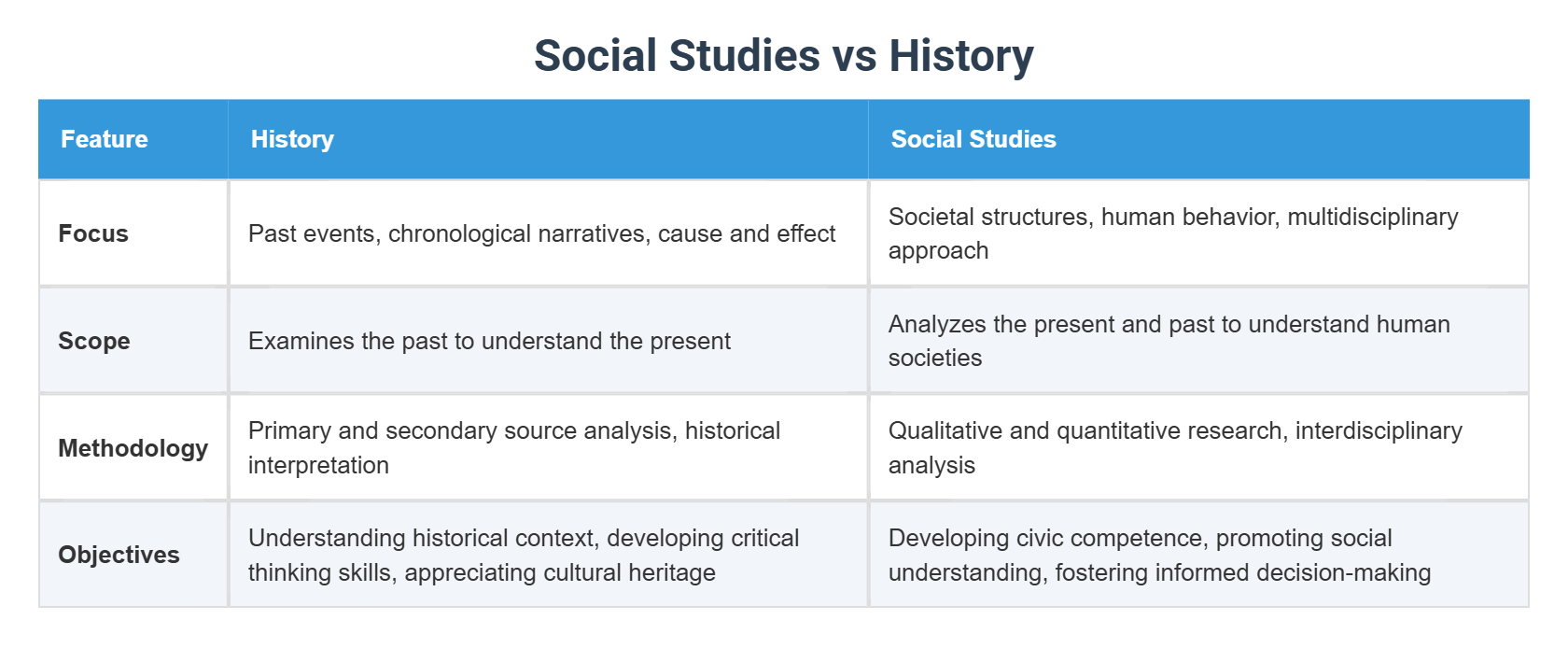 Social Studies vs History

| Feature | History | Social Studies |
|---|---|---|
| Focus | Past events, chronological narratives, cause and effect | Societal structures, human behavior, multidisciplinary approach |
| Scope | Examines the past to understand the present | Analyzes the present and past to understand human societies |
| Methodology | Primary and secondary source analysis, historical interpretation | Qualitative and quantitative research, interdisciplinary analysis |
| Objectives | Understanding historical context, developing critical thinking skills, appreciating cultural heritage | Developing civic competence, promoting social understanding, fostering informed decision-making |